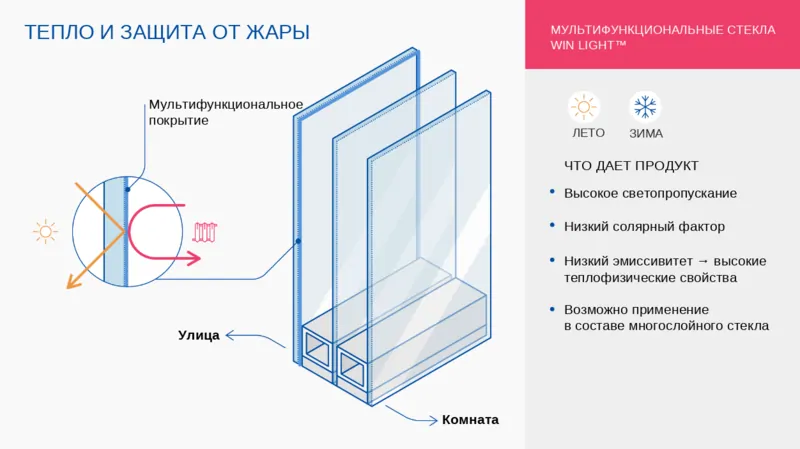 ТЕПЛО И ЗАЩИТА ОТ ЖАРЫ

Мультифункциональное покрытие

Улица

Комната

МУЛЬТИФУНКЦИОНАЛЬНЫЕ СТЕКЛА WIN LIGHT™

ЛЕТО

ЗИМА

ЧТО ДАЕТ ПРОДУКТ

• Высокое светопропускание

• Низкий солярный фактор

• Низкий эмиссивитет → высокие теплофизические свойства

• Возможно применение в составе многослойного стекла